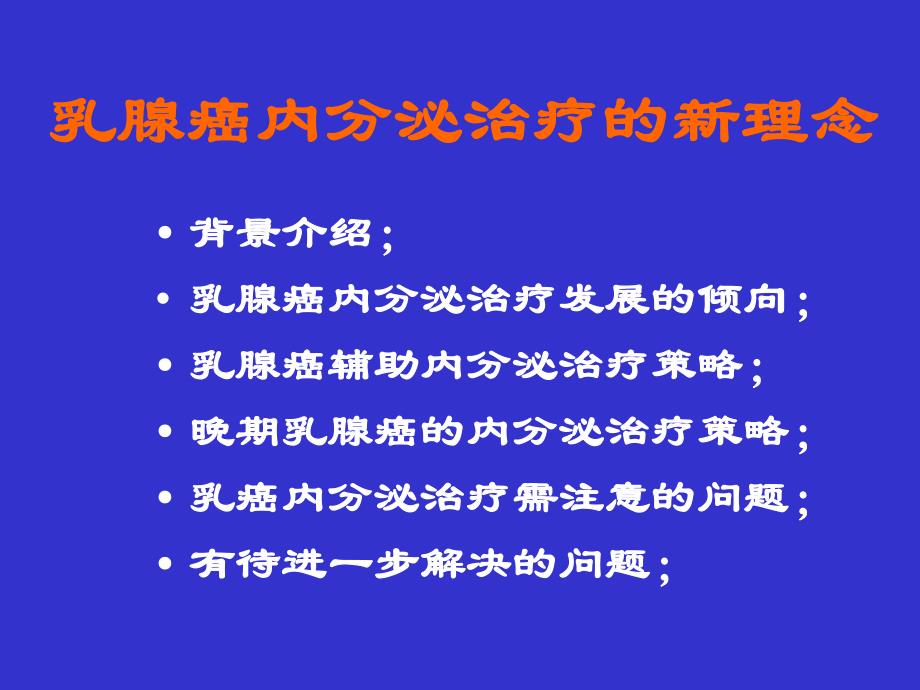 乳腺癌内分泌治疗的新理念

• 背景介绍；
• 乳腺癌内分泌治疗发展的倾向；
• 乳腺癌辅助内分泌治疗策略；
• 晚期乳腺癌的内分泌治疗策略；
• 乳癌内分泌治疗需注意的问题；
• 有待进一步解决的问题；